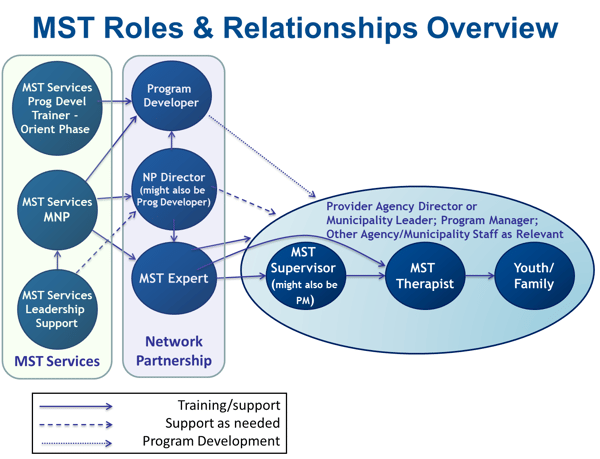 MST Roles & Relationships Overview

MST Services Prog Devel Trainer - Orient Phase

MST Services MNP

MST Services Leadership Support

MST Services

Program Developer

NP Director (might also be Prog Developer)

MST Expert

Network Partnership

Provider Agency Director or Municipality Leader; Program Manager; Other Agency/Municipality Staff as Relevant

MST Supervisor (might also be PM)

MST Therapist

Youth/ Family

Training/support
Support as needed
Program Development